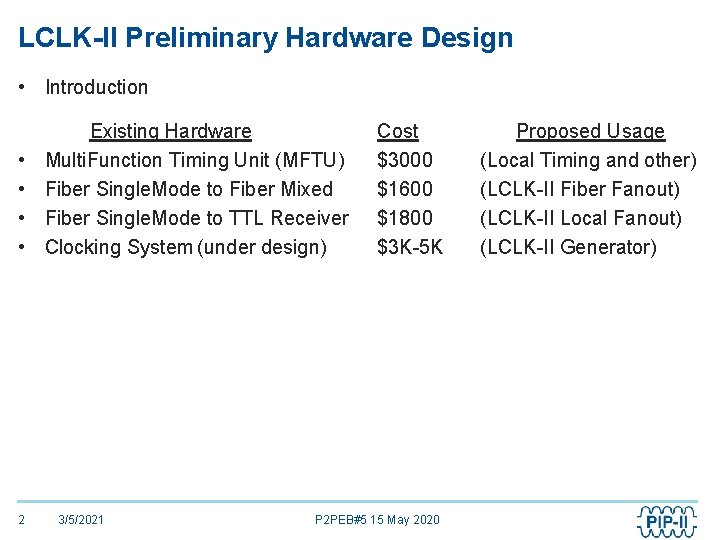 LCLK-II Preliminary Hardware Design

• Introduction

| Existing Hardware | Cost | Proposed Usage |
|---|---|---|
| • MultiFunction Timing Unit (MFTU) | \$3000 | (Local Timing and other) |
| • Fiber SingleMode to Fiber Mixed | \$1600 | (LCLK-II Fiber Fanout) |
| • Fiber SingleMode to TTL Receiver | \$1800 | (LCLK-II Local Fanout) |
| • Clocking System (under design) | \$3K-5K | (LCLK-II Generator) |

2 3/5/2021 P2PEB#5 15 May 2020 PIP-II